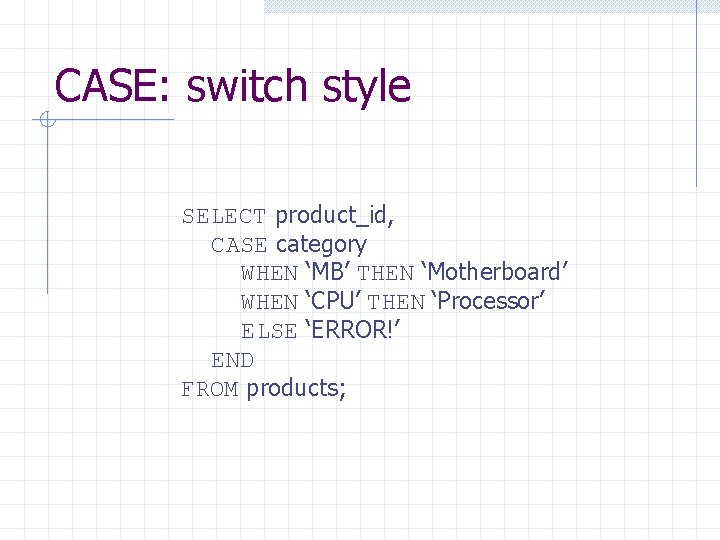 CASE: switch style

SELECT product_id,
CASE category
WHEN ‘MB’ THEN ‘Motherboard’
WHEN ‘CPU’ THEN ‘Processor’
ELSE ‘ERROR!’
END
FROM products;